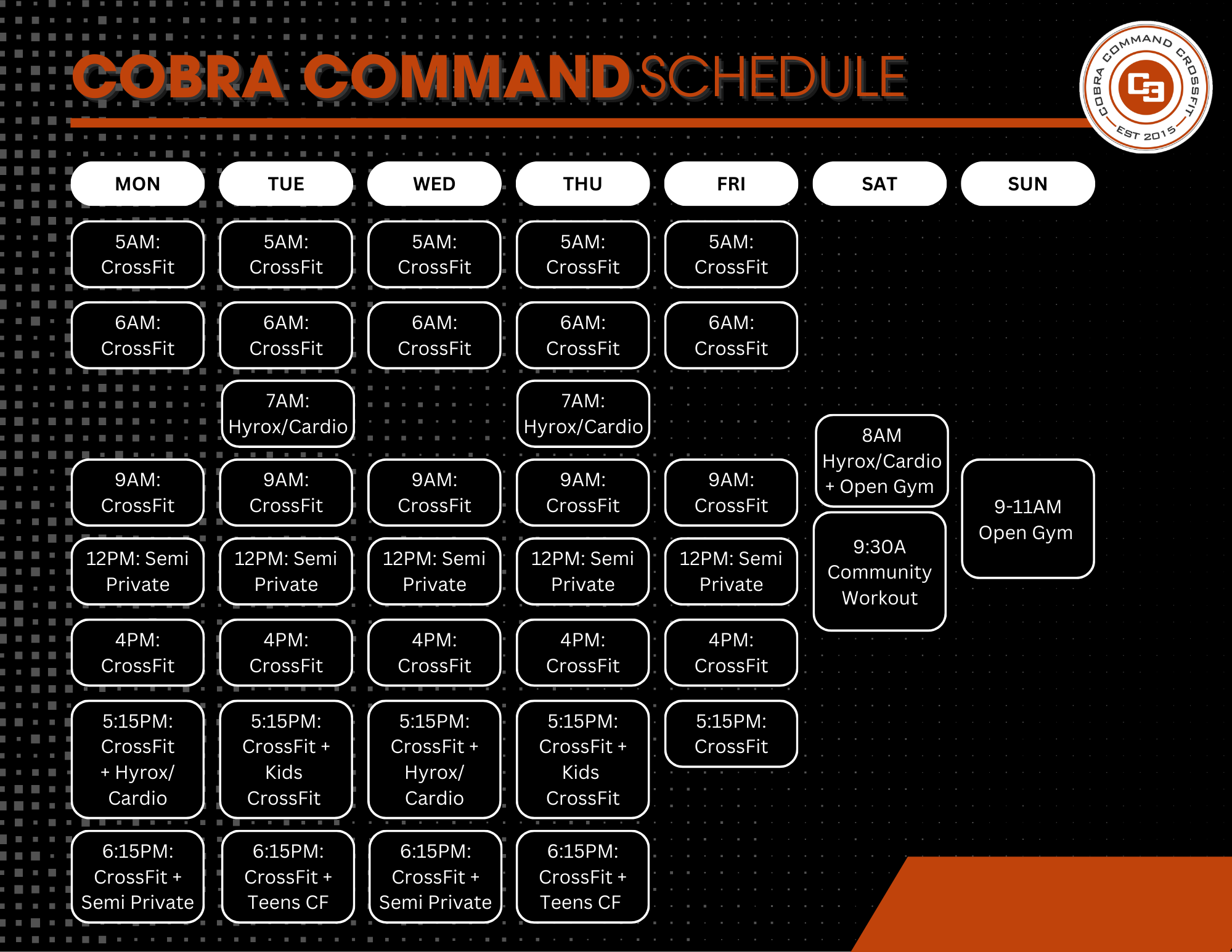 COBRA COMMAND SCHEDULE

COBRA COMMAND CROSSFIT
C3
EST 2015

| MON | TUE | WED | THU | FRI | SAT | SUN |
|---|---|---|---|---|---|---|
| 5AM: CrossFit | 5AM: CrossFit | 5AM: CrossFit | 5AM: CrossFit | 5AM: CrossFit | | |
| 6AM: CrossFit | 6AM: CrossFit | 6AM: CrossFit | 6AM: CrossFit | 6AM: CrossFit | | |
| | 7AM: Hyrox/Cardio | | 7AM: Hyrox/Cardio | | 8AM Hyrox/Cardio + Open Gym | |
| 9AM: CrossFit | 9AM: CrossFit | 9AM: CrossFit | 9AM: CrossFit | 9AM: CrossFit | 9:30A Community Workout | 9-11AM Open Gym |
| 12PM: Semi Private | 12PM: Semi Private | 12PM: Semi Private | 12PM: Semi Private | 12PM: Semi Private | | |
| 4PM: CrossFit | 4PM: CrossFit | 4PM: CrossFit | 4PM: CrossFit | 4PM: CrossFit | | |
| 5:15PM: CrossFit + Hyrox/ Cardio | 5:15PM: CrossFit + Kids CrossFit | 5:15PM: CrossFit + Hyrox/ Cardio | 5:15PM: CrossFit + Kids CrossFit | 5:15PM: CrossFit | | |
| 6:15PM: CrossFit + Semi Private | 6:15PM: CrossFit + Teens CF | 6:15PM: CrossFit + Semi Private | 6:15PM: CrossFit + Teens CF | | | |